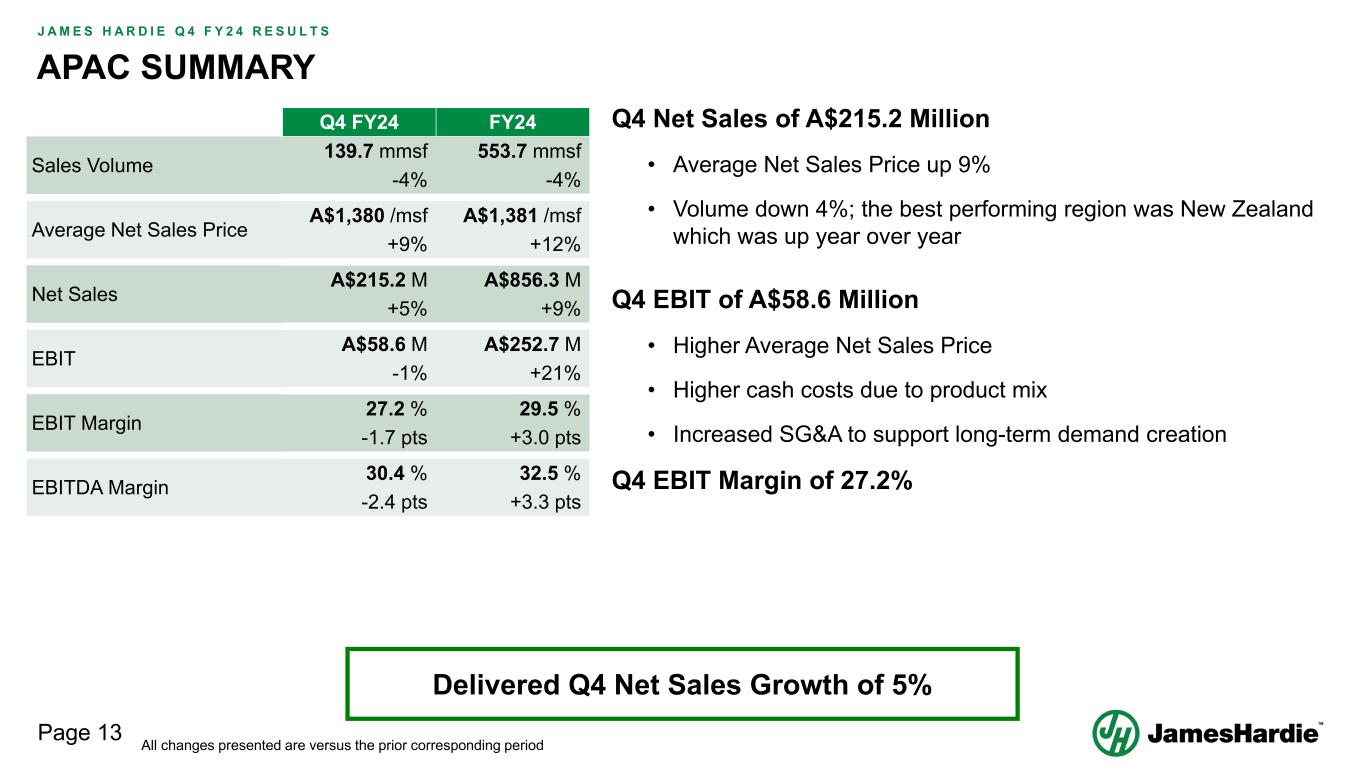 JAMES HARDIE Q4 FY24 RESULTS

APAC SUMMARY

| | Q4 FY24 | FY24 |
|---|---|---|
| Sales Volume | 139.7 mmsf -4% | 553.7 mmsf -4% |
| Average Net Sales Price | A$1,380 /msf +9% | A$1,381 /msf +12% |
| Net Sales | A$215.2 M +5% | A$856.3 M +9% |
| EBIT | A$58.6 M -1% | A$252.7 M +21% |
| EBIT Margin | 27.2 % -1.7 pts | 29.5 % +3.0 pts |
| EBITDA Margin | 30.4 % -2.4 pts | 32.5 % +3.3 pts |

Q4 Net Sales of A$215.2 Million

• Average Net Sales Price up 9%

• Volume down 4%; the best performing region was New Zealand which was up year over year

Q4 EBIT of A$58.6 Million

• Higher Average Net Sales Price

• Higher cash costs due to product mix

• Increased SG&A to support long-term demand creation

Q4 EBIT Margin of 27.2%

Delivered Q4 Net Sales Growth of 5%

Page 13

All changes presented are versus the prior corresponding period

JamesHardie™